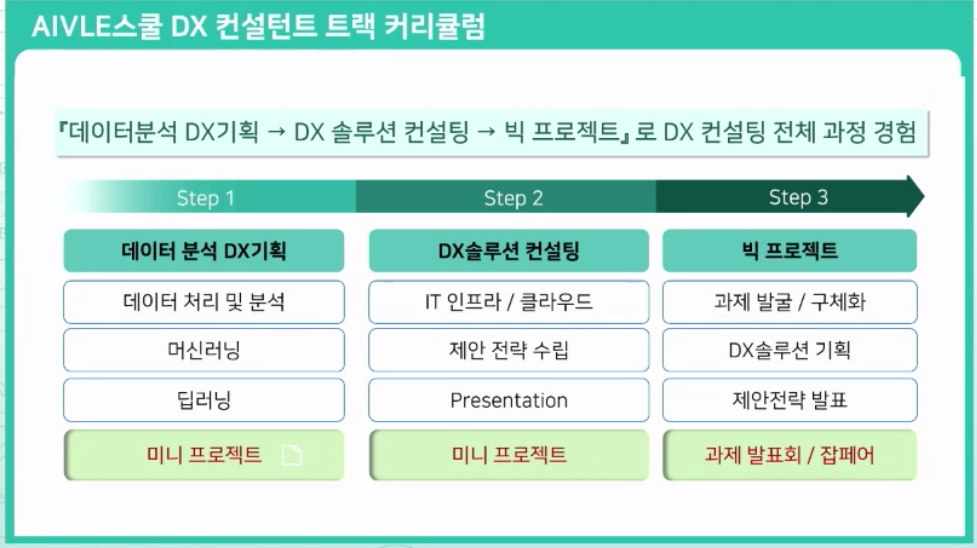 AIVLE스쿨 DX 컨설턴트 트랙 커리큘럼

『데이터분석 DX기획 → DX 솔루션 컨설팅 → 빅 프로젝트』로 DX 컨설팅 전체 과정 경험

Step 1

데이터 분석 DX기획

데이터 처리 및 분석

머신러닝

딥러닝

미니 프로젝트

Step 2

DX솔루션 컨설팅

IT 인프라 / 클라우드

제안 전략 수립

Presentation

미니 프로젝트

Step 3

빅 프로젝트

과제 발굴 / 구체화

DX솔루션 기획

제안전략 발표

과제 발표회 / 잡페어